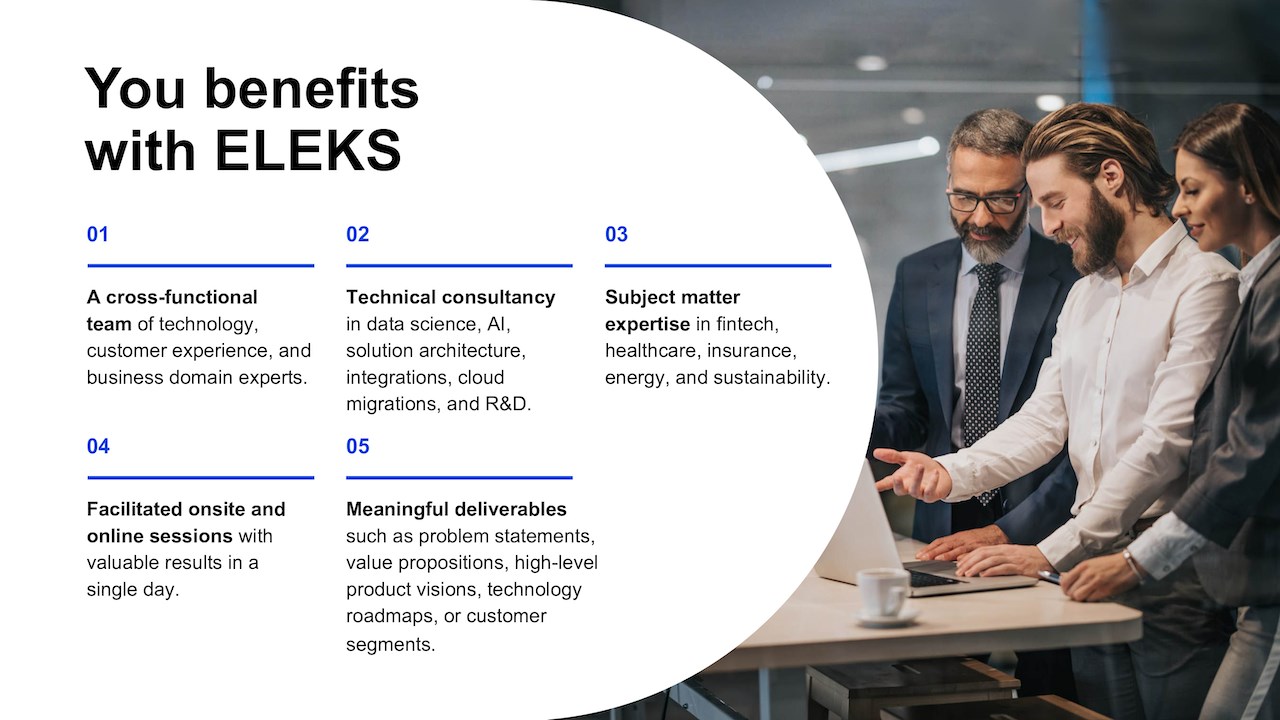 You benefits with ELEKS

01

A cross-functional team of technology, customer experience, and business domain experts.

02

Technical consultancy in data science, AI, solution architecture, integrations, cloud migrations, and R&D.

03

Subject matter expertise in fintech, healthcare, insurance, energy, and sustainability.

04

Facilitated onsite and online sessions with valuable results in a single day.

05

Meaningful deliverables such as problem statements, value propositions, high-level product visions, technology roadmaps, or customer segments.